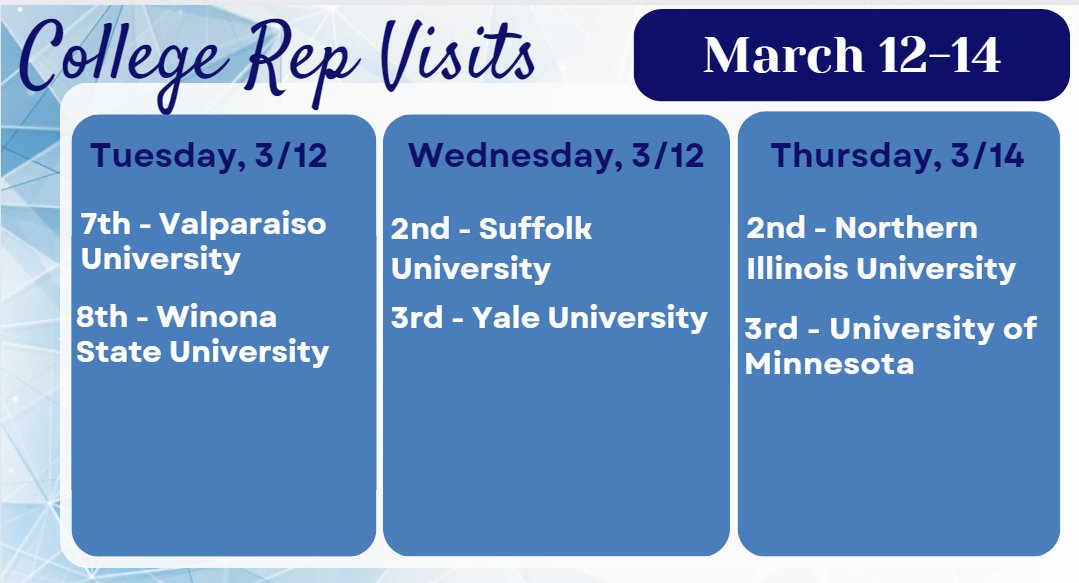 College Rep Visits

March 12-14

Tuesday, 3/12

7th - Valparaiso University

8th - Winona State University

Wednesday, 3/12

2nd - Suffolk University

3rd - Yale University

Thursday, 3/14

2nd - Northern Illinois University

3rd - University of Minnesota